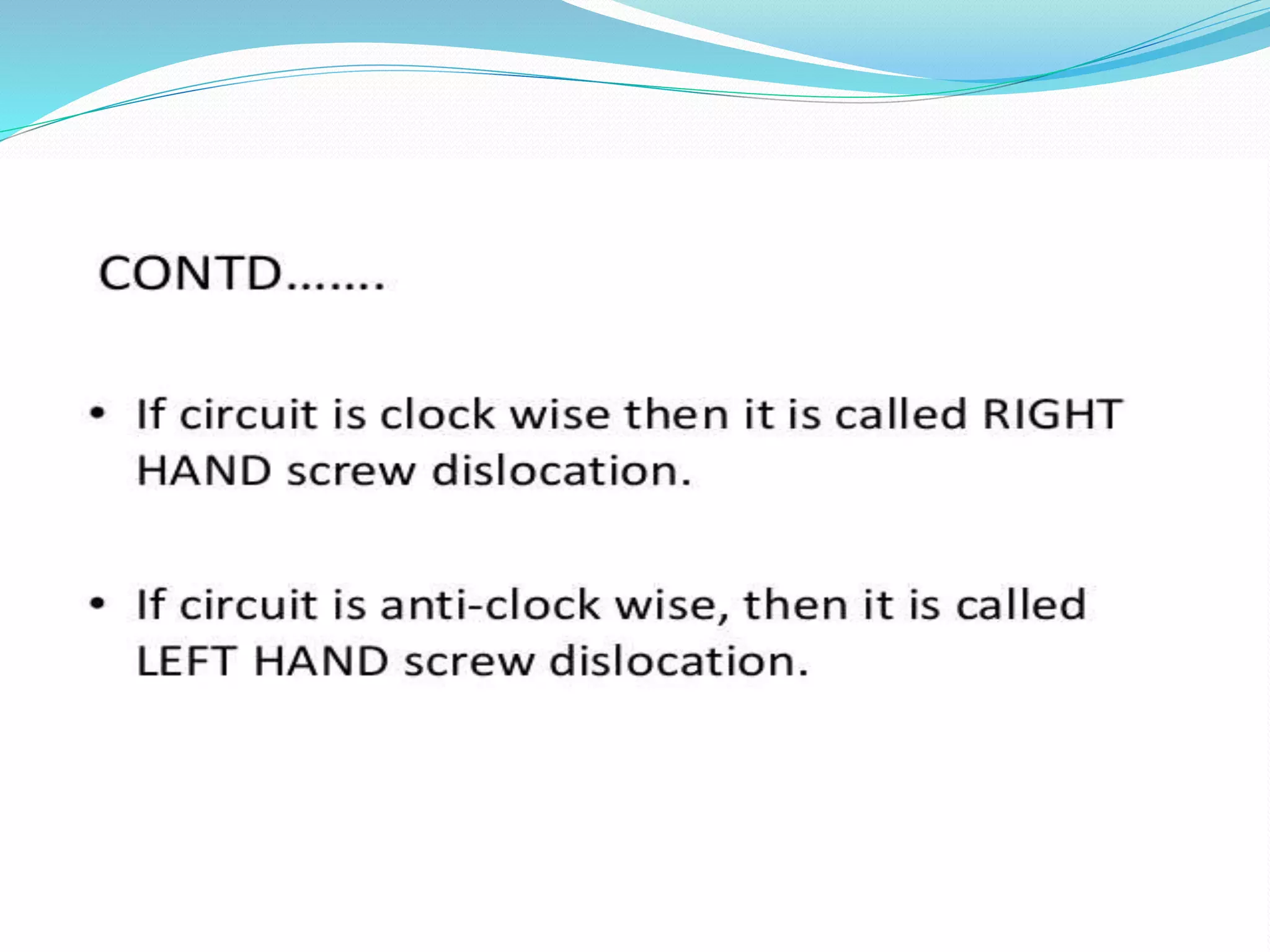 CONTD…….

• If circuit is clock wise then it is called RIGHT HAND screw dislocation.

• If circuit is anti-clock wise, then it is called LEFT HAND screw dislocation.